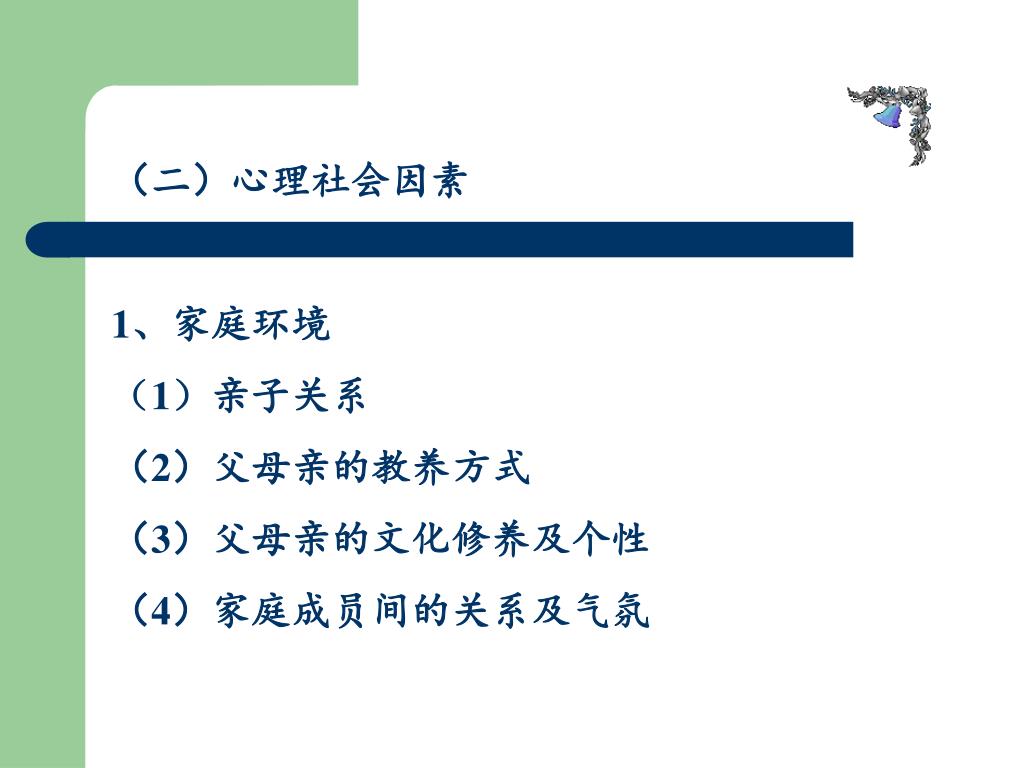 （二）心理社会因素

1、家庭环境

（1）亲子关系

（2）父母亲的教养方式

（3）父母亲的文化修养及个性

（4）家庭成员间的关系及气氛